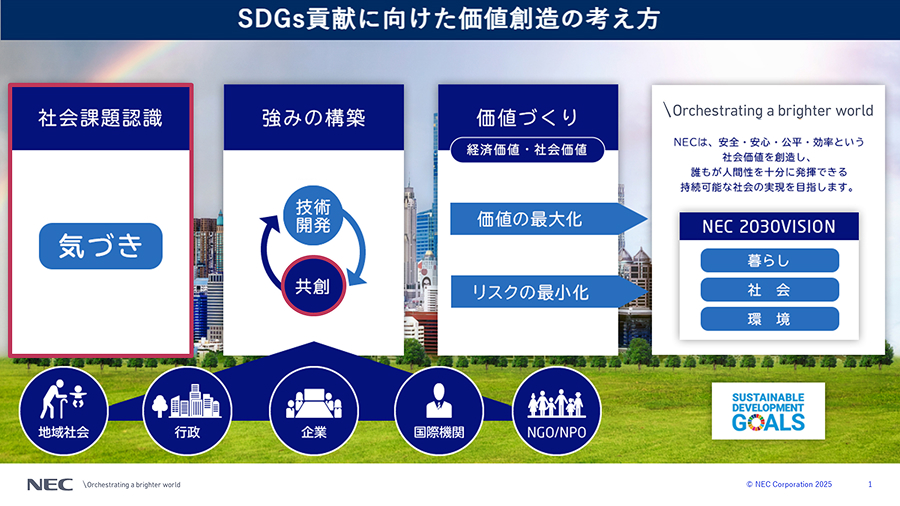 SDGs貢献に向けた価値創造の考え方

社会課題認識

気づき

強みの構築

技術開発

共創

価値づくり

経済価値・社会価値

価値の最大化

リスクの最小化

\Orchestrating a brighter world

NECは、安全・安心・公平・効率という社会価値を創造し、誰もが人間性を十分に発揮できる持続可能な社会の実現を目指します。

NEC 2030VISION

暮らし

社　会

環　境

地域社会

行政

企業

国際機関

NGO/NPO

SUSTAINABLE DEVELOPMENT GOALS

NEC \Orchestrating a brighter world

© NEC Corporation 2025

1